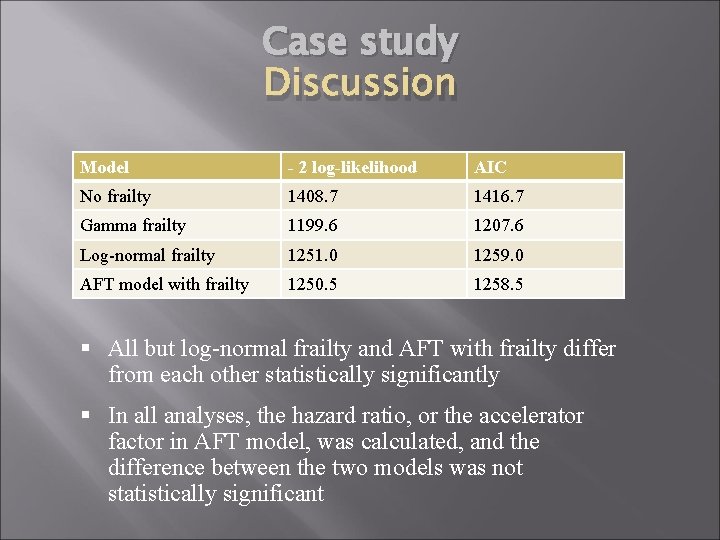 Case study
Discussion

| Model | - 2 log-likelihood | AIC |
|---|---|---|
| No frailty | 1408.7 | 1416.7 |
| Gamma frailty | 1199.6 | 1207.6 |
| Log-normal frailty | 1251.0 | 1259.0 |
| AFT model with frailty | 1250.5 | 1258.5 |

▪ All but log-normal frailty and AFT with frailty differ from each other statistically significantly

▪ In all analyses, the hazard ratio, or the accelerator factor in AFT model, was calculated, and the difference between the two models was not statistically significant